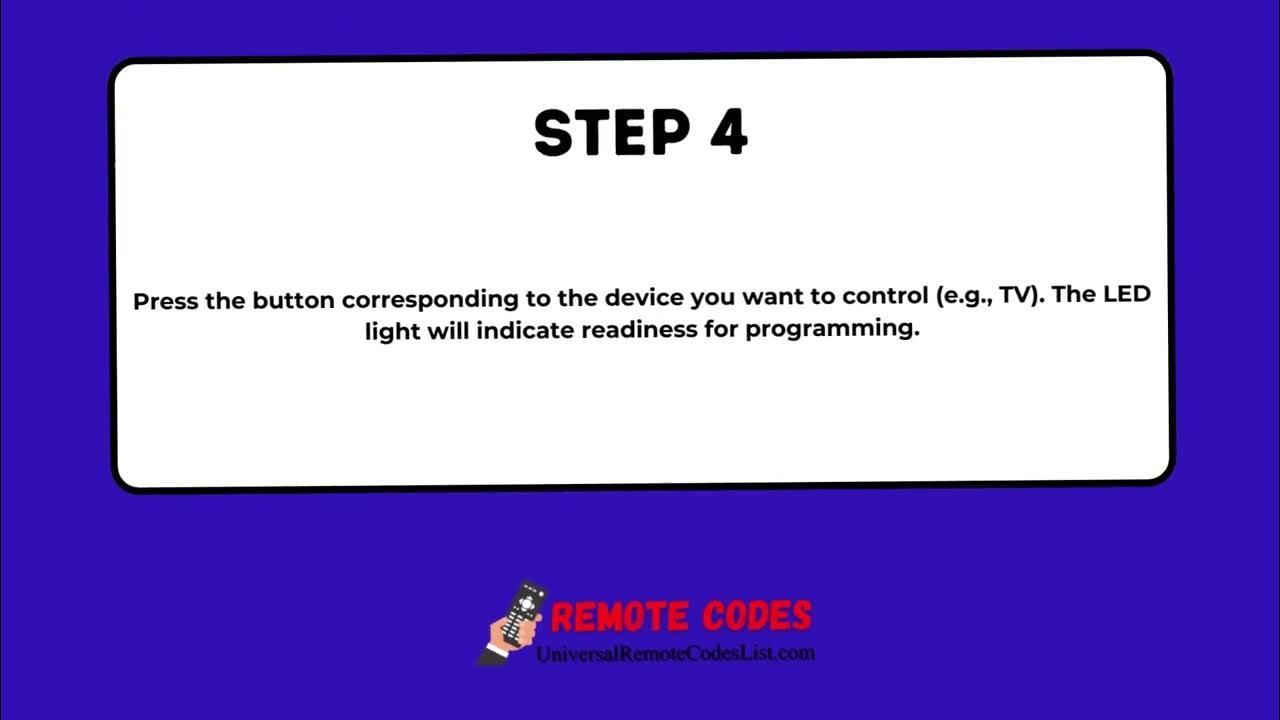 STEP 4

Press the button corresponding to the device you want to control (e.g., TV). The LED light will indicate readiness for programming.

REMOTE CODES
UniversalRemoteCodesList.com